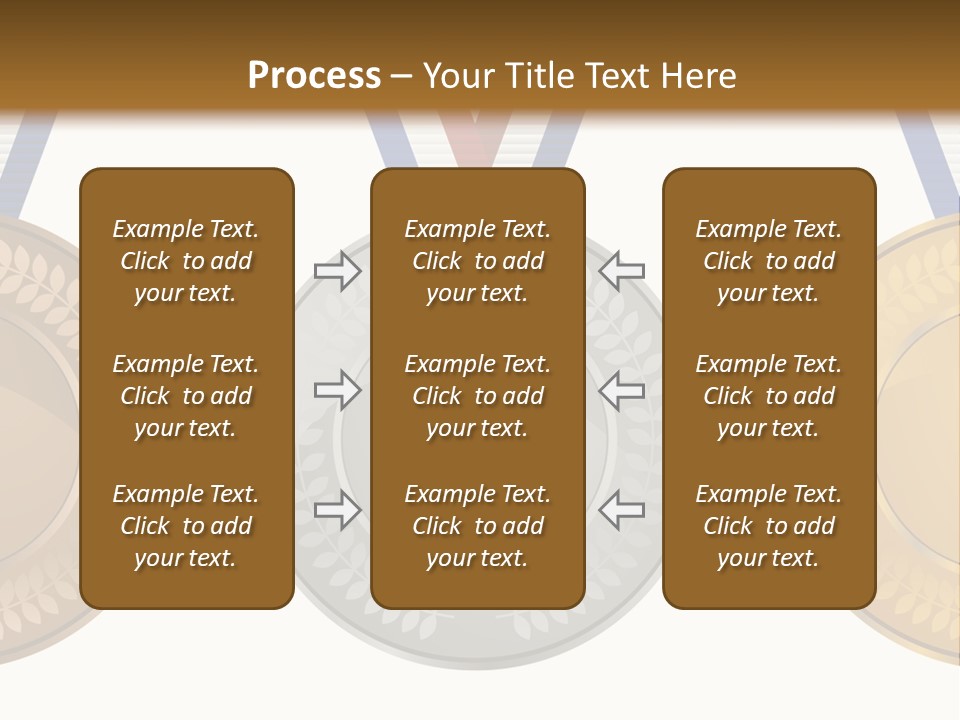 Process – Your Title Text Here

Example Text. Click to add your text.

Example Text. Click to add your text.

Example Text. Click to add your text.

Example Text. Click to add your text.

Example Text. Click to add your text.

Example Text. Click to add your text.

Example Text. Click to add your text.

Example Text. Click to add your text.

Example Text. Click to add your text.